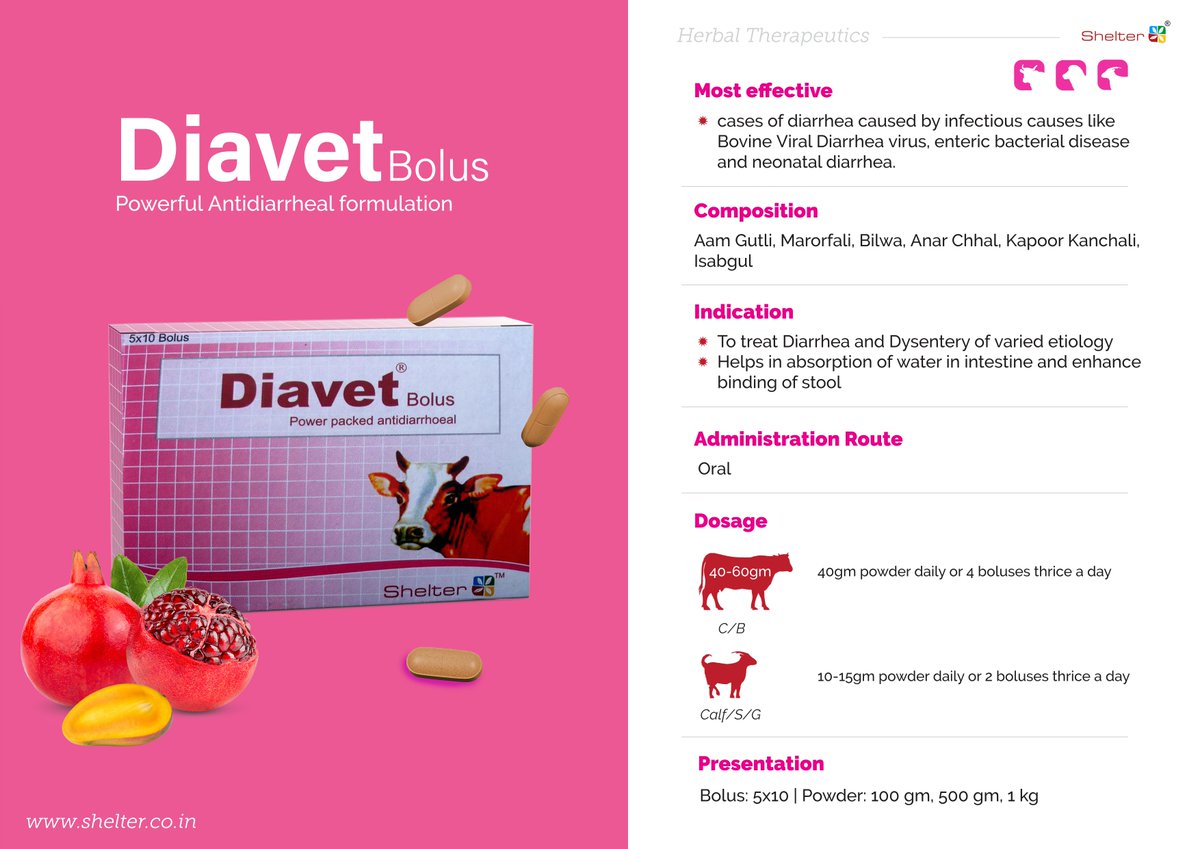 Diavet Bolus
Powerful Antidiarrheal formulation

5x10 Bolus
Diavet® Bolus
Power packed antidiarrhoeal
Shelter™

www.shelter.co.in

Herbal Therapeutics
Shelter®

Most effective
cases of diarrhea caused by infectious causes like Bovine Viral Diarrhea virus, enteric bacterial disease and neonatal diarrhea.

Composition
Aam Gutli, Marorfali, Bilwa, Anar Chhal, Kapoor Kanchali, Isabgul

Indication
To treat Diarrhea and Dysentery of varied etiology
Helps in absorption of water in intestine and enhance binding of stool

Administration Route
Oral

Dosage
40-60gm
C/B
40gm powder daily or 4 boluses thrice a day
Calf/S/G
10-15gm powder daily or 2 boluses thrice a day

Presentation
Bolus: 5x10 | Powder: 100 gm, 500 gm, 1 kg